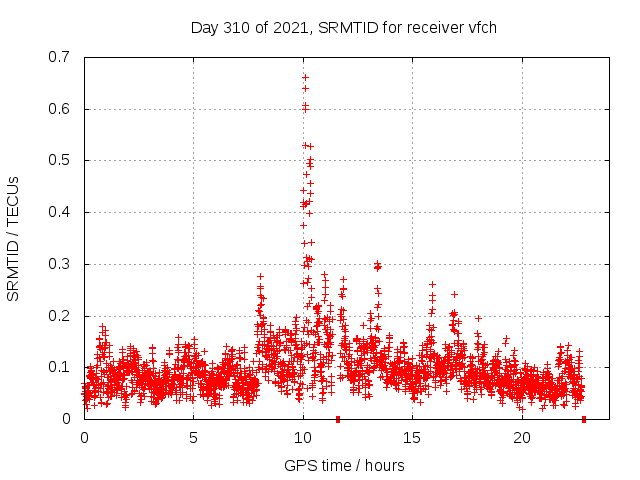 Day 310 of 2021, SRMTID for receiver vfch

SRMTID / TECUs

0.7
0.6
0.5
0.4
0.3
0.2
0.1
0

0
5
10
15
20

GPS time / hours